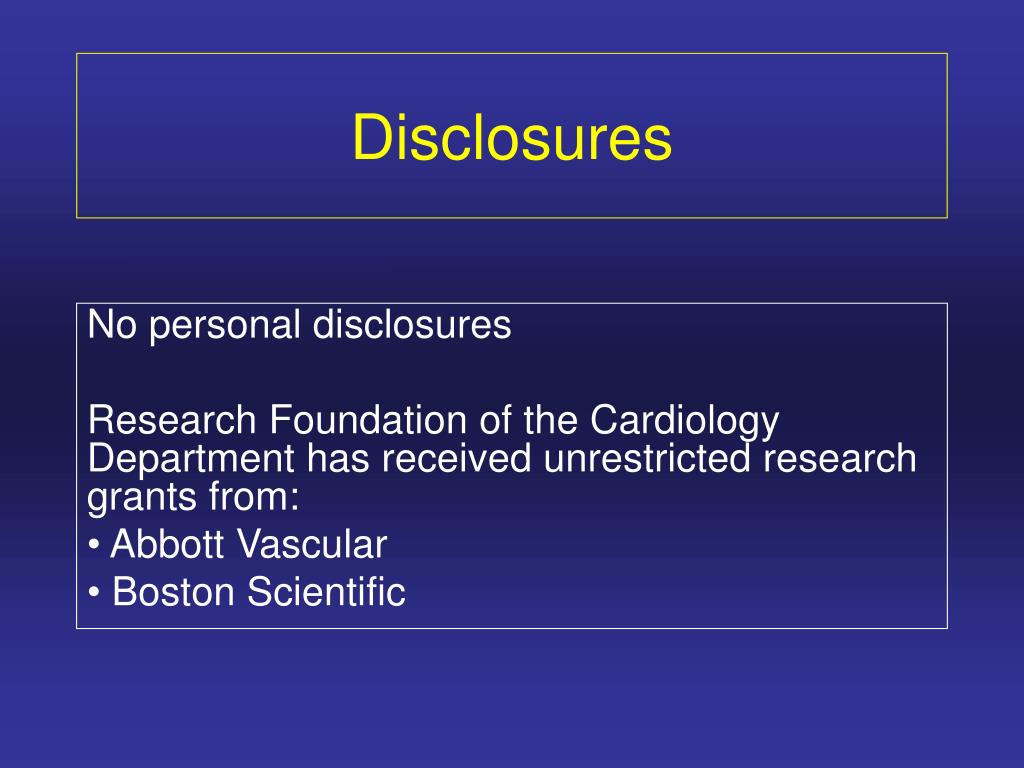 Disclosures

No personal disclosures

Research Foundation of the Cardiology Department has received unrestricted research grants from:
• Abbott Vascular
• Boston Scientific